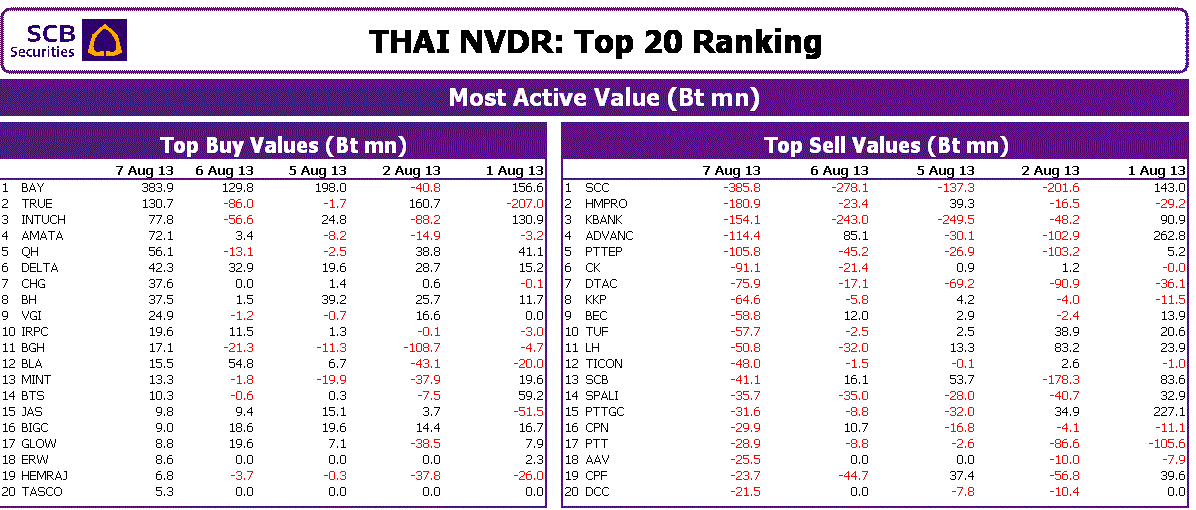 SCB Securities

THAI NVDR: Top 20 Ranking

Most Active Value (Bt mn)

Top Buy Values (Bt mn)

| | | 7 Aug 13 | 6 Aug 13 | 5 Aug 13 | 2 Aug 13 | 1 Aug 13 |
|---|---|---|---|---|---|---|
| 1 | BAY | 383.9 | 129.8 | 198.0 | -40.8 | 156.6 |
| 2 | TRUE | 130.7 | -86.0 | -1.7 | 160.7 | -207.0 |
| 3 | INTUCH | 77.8 | -56.6 | 24.8 | -88.2 | 130.9 |
| 4 | AMATA | 72.1 | 3.4 | -8.2 | -14.9 | -3.2 |
| 5 | QH | 56.1 | -13.1 | -2.5 | 38.8 | 41.1 |
| 6 | DELTA | 42.3 | 32.9 | 19.6 | 28.7 | 15.2 |
| 7 | CHG | 37.6 | 0.0 | 1.4 | 0.6 | -0.1 |
| 8 | BH | 37.5 | 1.5 | 39.2 | 25.7 | 11.7 |
| 9 | VGI | 24.9 | -1.2 | -0.7 | 16.6 | 0.0 |
| 10 | IRPC | 19.6 | 11.5 | 1.3 | -0.1 | -3.0 |
| 11 | BGH | 17.1 | -21.3 | -11.3 | -108.7 | -4.7 |
| 12 | BLA | 15.5 | 54.8 | 6.7 | -43.1 | -20.0 |
| 13 | MINT | 13.3 | -1.8 | -19.9 | -37.9 | 19.6 |
| 14 | BTS | 10.3 | -0.6 | 0.3 | -7.5 | 59.2 |
| 15 | JAS | 9.8 | 9.4 | 15.1 | 3.7 | -51.5 |
| 16 | BIGC | 9.0 | 18.6 | 19.6 | 14.4 | 16.7 |
| 17 | GLOW | 8.8 | 19.6 | 7.1 | -38.5 | 7.9 |
| 18 | ERW | 8.6 | 0.0 | 0.0 | 0.0 | 2.3 |
| 19 | HEMRAJ | 6.8 | -3.7 | -0.3 | -37.8 | -26.0 |
| 20 | TASCO | 5.3 | 0.0 | 0.0 | 0.0 | 0.0 |

Top Sell Values (Bt mn)

| | | 7 Aug 13 | 6 Aug 13 | 5 Aug 13 | 2 Aug 13 | 1 Aug 13 |
|---|---|---|---|---|---|---|
| 1 | SCC | -385.8 | -278.1 | -137.3 | -201.6 | 143.0 |
| 2 | HMPRO | -180.9 | -23.4 | 39.3 | -16.5 | -29.2 |
| 3 | KBANK | -154.1 | -243.0 | -249.5 | -48.2 | 90.9 |
| 4 | ADVANC | -114.4 | 85.1 | -30.1 | -102.9 | 262.8 |
| 5 | PTTEP | -105.8 | -45.2 | -26.9 | -103.2 | 5.2 |
| 6 | CK | -91.1 | -21.4 | 0.9 | 1.2 | -0.0 |
| 7 | DTAC | -75.9 | -17.1 | -69.2 | -90.9 | -36.1 |
| 8 | KKP | -64.6 | -5.8 | 4.2 | -4.0 | -11.5 |
| 9 | BEC | -58.8 | 12.0 | 2.9 | -2.4 | 13.9 |
| 10 | TUF | -57.7 | -2.5 | 2.5 | 38.9 | 20.6 |
| 11 | LH | -50.8 | -32.0 | 13.3 | 83.2 | 23.9 |
| 12 | TICON | -48.0 | -1.5 | -0.1 | 2.6 | -1.0 |
| 13 | SCB | -41.1 | 16.1 | 53.7 | -178.3 | 83.6 |
| 14 | SPALI | -35.7 | -35.0 | -28.0 | -40.7 | 32.9 |
| 15 | PTTGC | -31.6 | -8.8 | -32.0 | 34.9 | 227.1 |
| 16 | CPN | -29.9 | 10.7 | -16.8 | -4.1 | -11.1 |
| 17 | PTT | -28.9 | -8.8 | -2.6 | -86.6 | -105.6 |
| 18 | AAV | -25.5 | 0.0 | 0.0 | -10.0 | -7.9 |
| 19 | CPF | -23.7 | -44.7 | 37.4 | -56.8 | 39.6 |
| 20 | DCC | -21.5 | 0.0 | -7.8 | -10.4 | 0.0 |